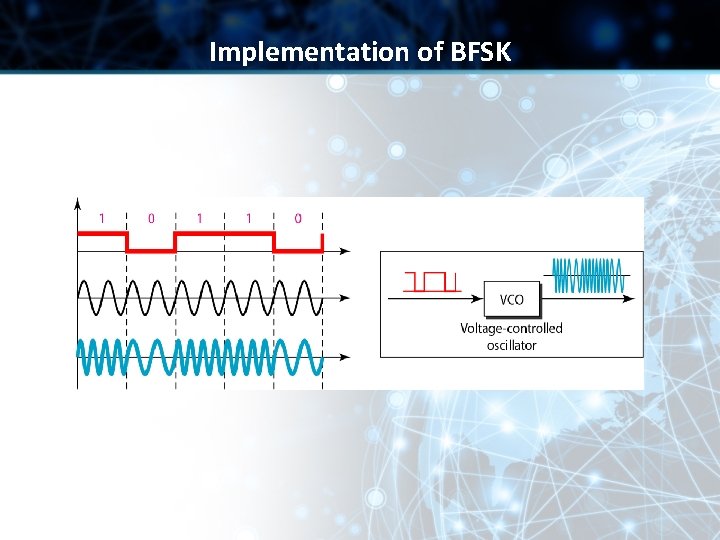 Implementation of BFSK

1 0 1 1 0

VCO

Voltage-controlled oscillator